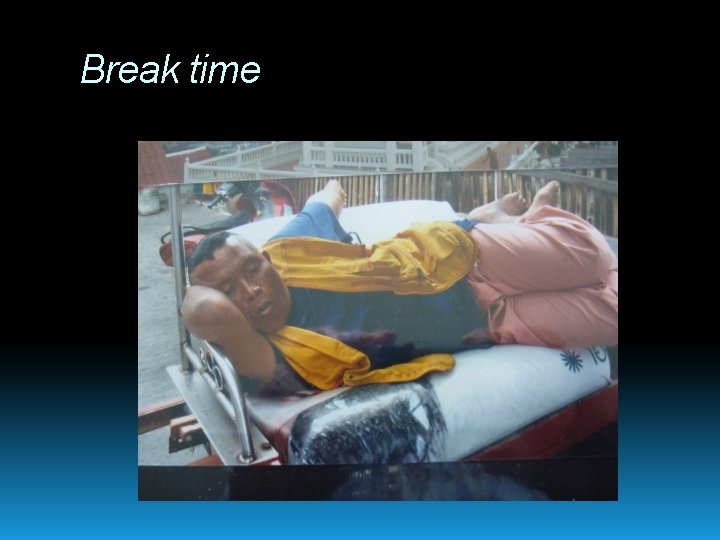 Break time